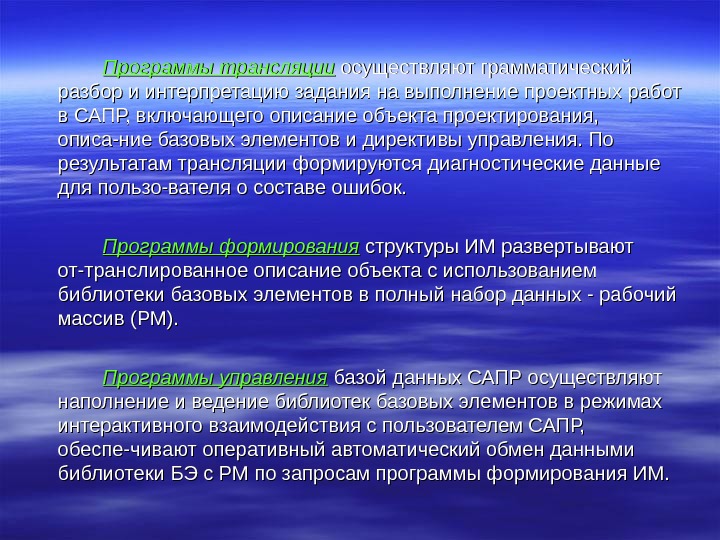 Программы трансляции осуществляют грамматический разбор и интерпретацию задания на выполнение проектных работ в САПР, включающего описание объекта проектирования, описа-ние базовых элементов и директивы управления. По результатам трансляции формируются диагностические данные для пользо-вателя о составе ошибок.

Программы формирования структуры ИМ развертывают от-транслированное описание объекта с использованием библиотеки базовых элементов в полный набор данных - рабочий массив (РМ).

Программы управления базой данных САПР осуществляют наполнение и ведение библиотек базовых элементов в режимах интерактивного взаимодействия с пользователем САПР, обеспе-чивают оперативный автоматический обмен данными библиотеки БЭ с РМ по запросам программы формирования ИМ.